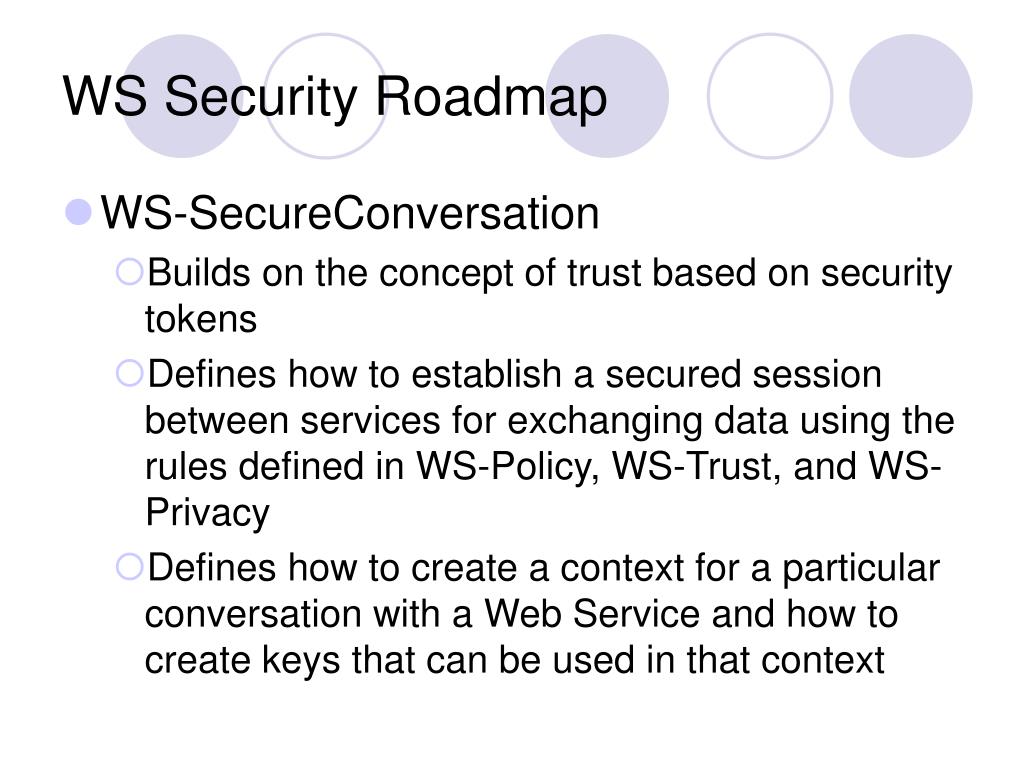 WS Security Roadmap

WS-SecureConversation

Builds on the concept of trust based on security tokens

Defines how to establish a secured session between services for exchanging data using the rules defined in WS-Policy, WS-Trust, and WS-Privacy

Defines how to create a context for a particular conversation with a Web Service and how to create keys that can be used in that context